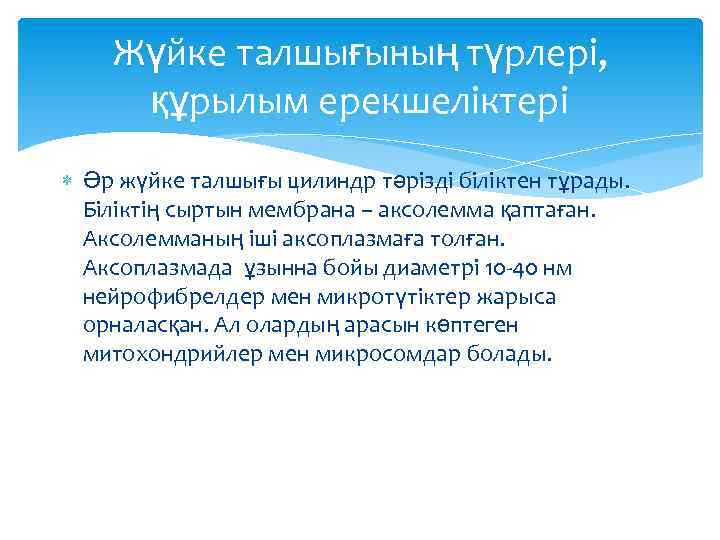 Жүйке талшығының түрлері, құрылым ерекшеліктері

Әр жүйке талшығы цилиндр тәрізді біліктен тұрады. Біліктің сыртын мембрана – аксолемма қаптаған. Аксолемманың іші аксоплазмаға толған. Аксоплазмада ұзынна бойы диаметрі 10-40 нм нейрофибрелдер мен микротүтіктер жарыса орналасқан. Ал олардың арасын көптеген митохондрийлер мен микросомдар болады.